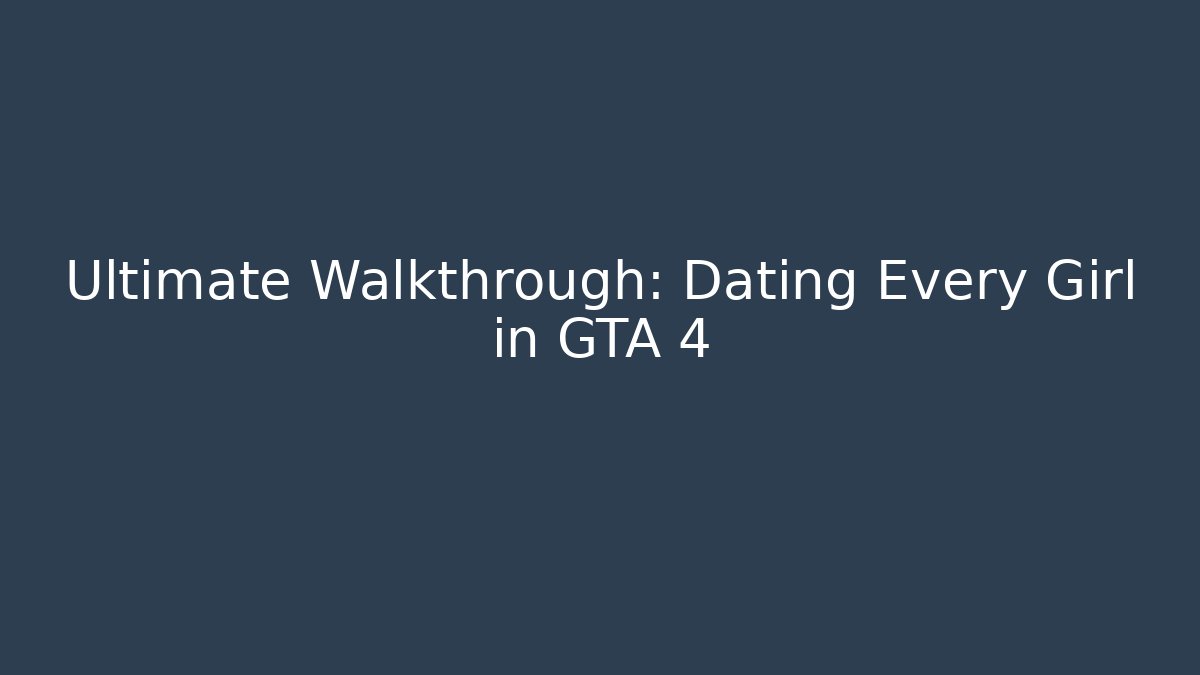 Ultimate Walkthrough: Dating Every Girl in GTA 4